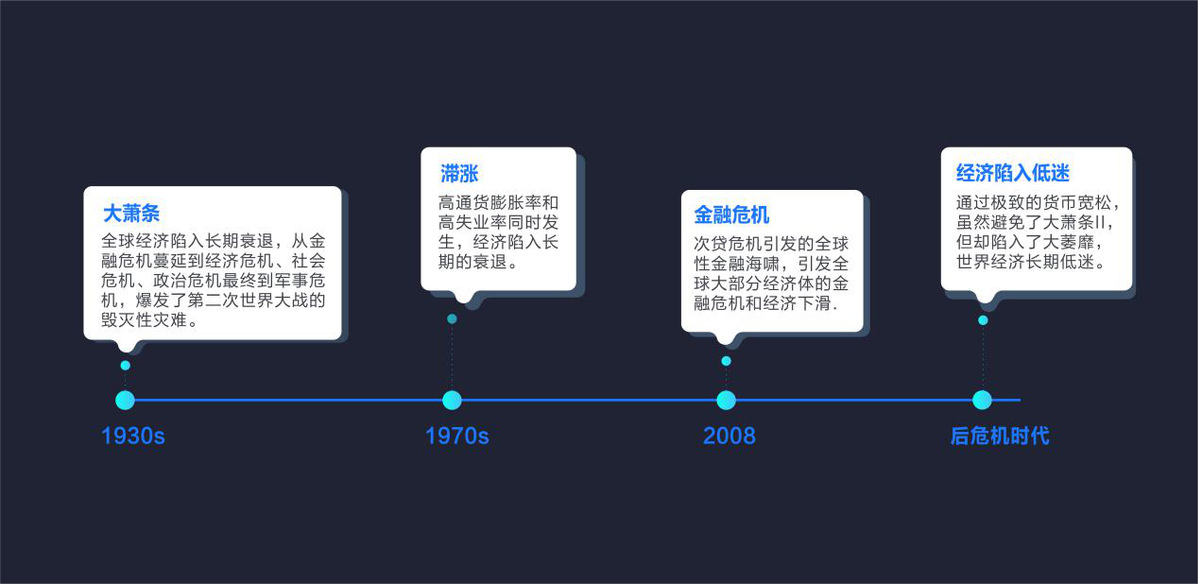 大萧条

全球经济陷入长期衰退，从金融危机蔓延到经济危机、社会危机、政治危机最终到军事危机，爆发了第二次世界大战的毁灭性灾难。

1930s

滞涨

高通货膨胀率和高失业率同时发生，经济陷入长期的衰退。

1970s

金融危机

次贷危机引发的全球性金融海啸，引发全球大部分经济体的金融危机和经济下滑.

2008

经济陷入低迷

通过极致的货币宽松，虽然避免了大萧条II，但却陷入了大萎靡，世界经济长期低迷。

后危机时代